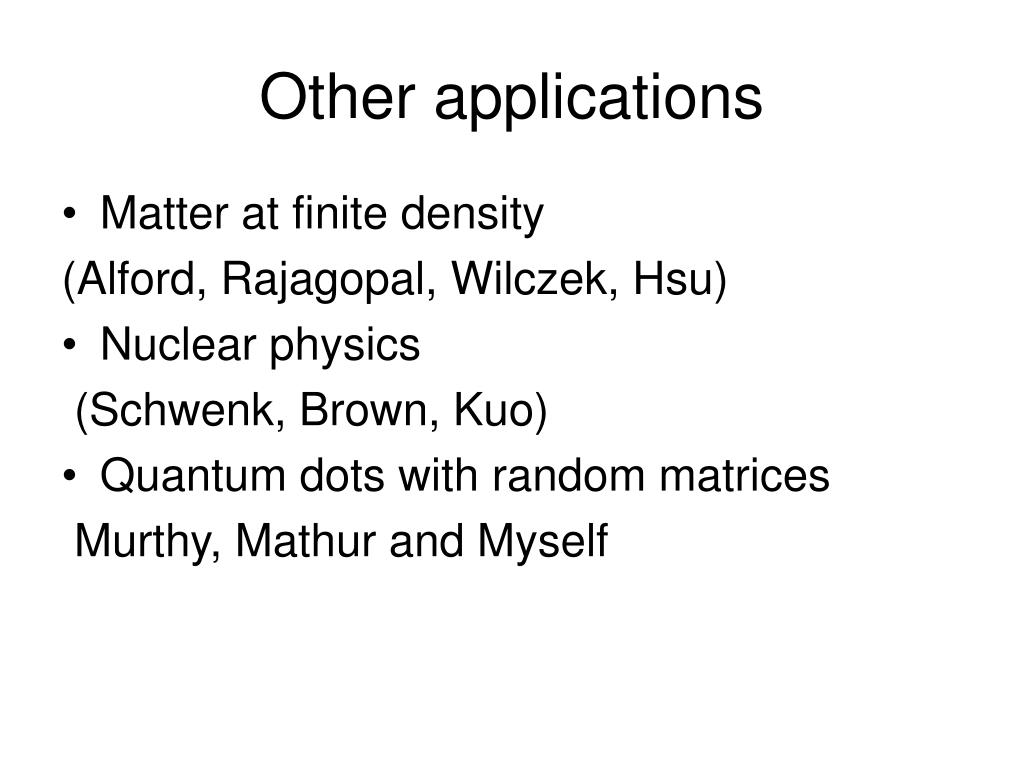 Other applications

• Matter at finite density
(Alford, Rajagopal, Wilczek, Hsu)
• Nuclear physics
(Schwenk, Brown, Kuo)
• Quantum dots with random matrices
Murthy, Mathur and Myself